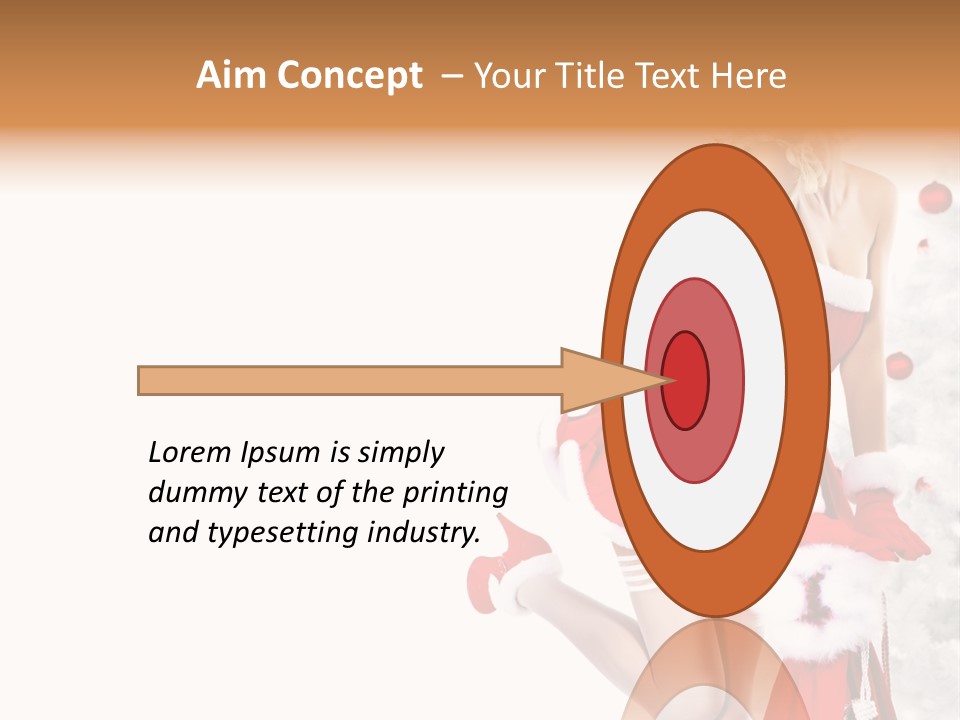 Aim Concept – Your Title Text Here

Lorem Ipsum is simply dummy text of the printing and typesetting industry.